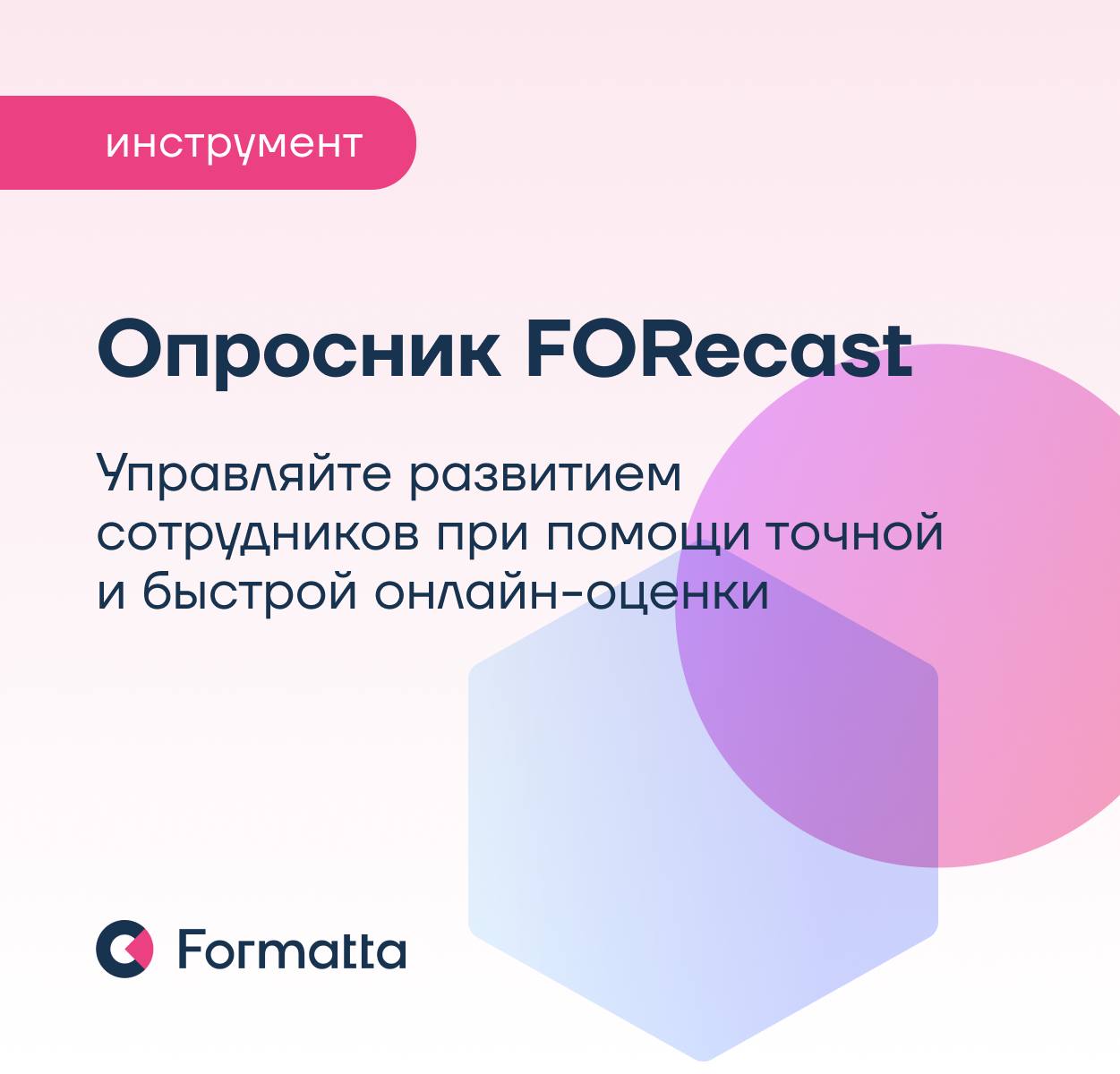 инструмент

Опросник FORecast

Управляйте развитием сотрудников при помощи точной и быстрой онлайн-оценки

Formatta